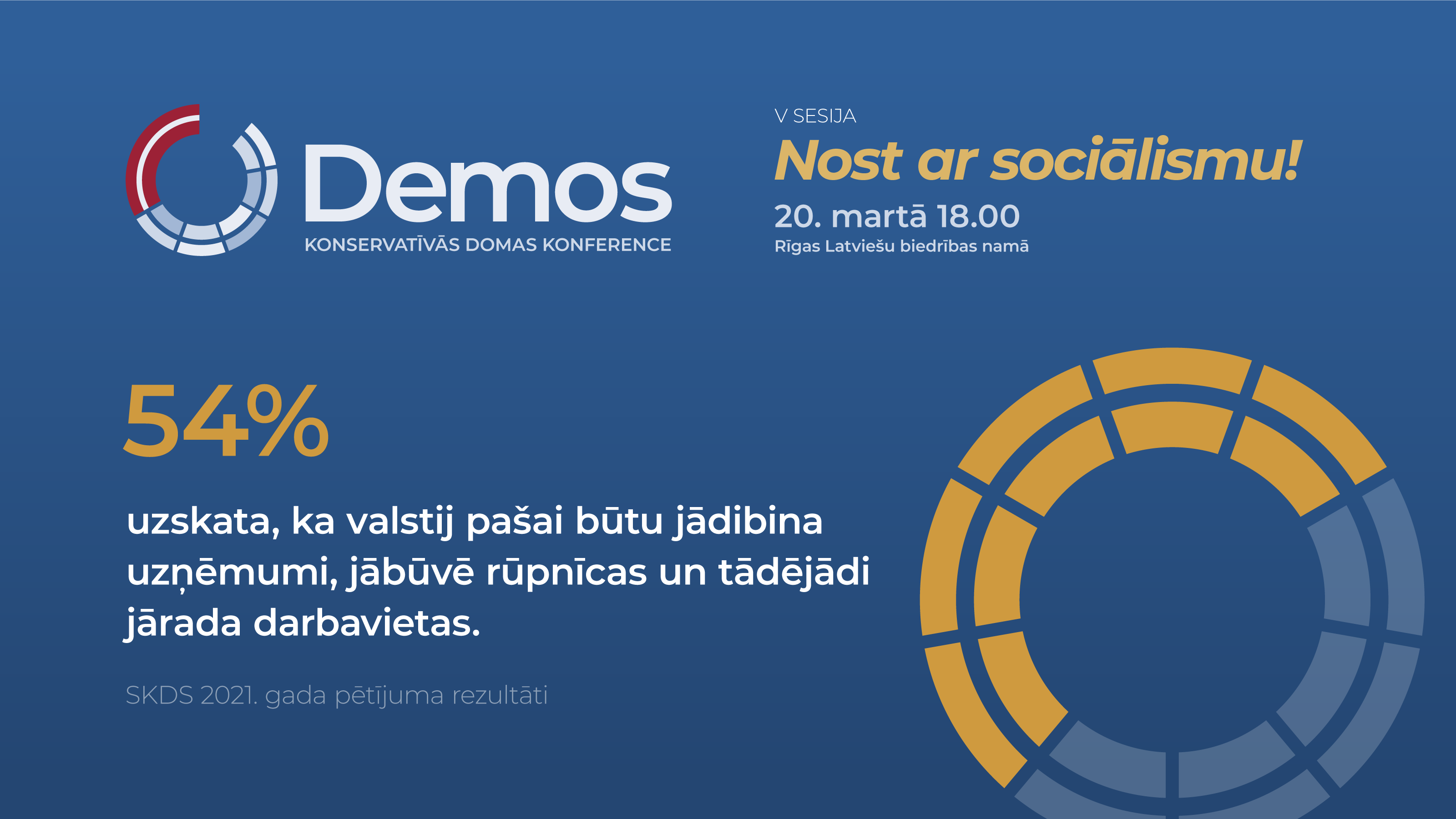 Demos
KONSERVATĪVĀS DOMAS KONFERENCE

V SESIJA
Nost ar sociālismu!
20. martā 18.00
Rīgas Latviešu biedrības namā

54%

uzskata, ka valstij pašai būtu jādibina uzņēmumi, jābūvē rūpnīcas un tādējādi jārada darbavietas.

SKDS 2021. gada pētījuma rezultāti